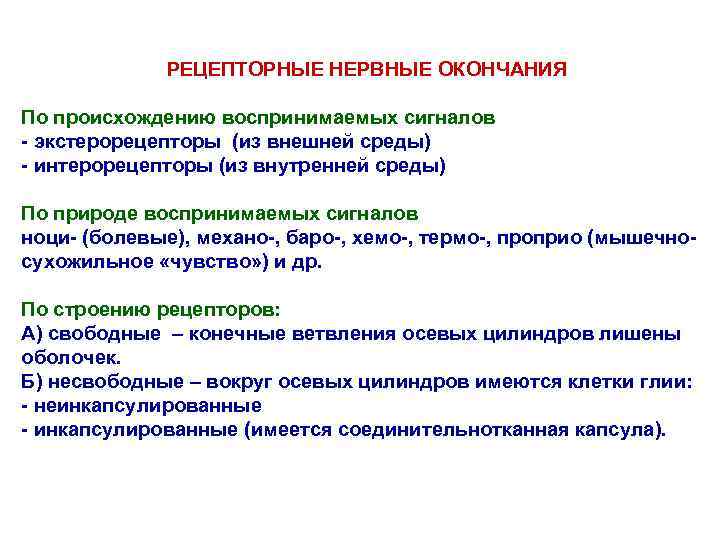 РЕЦЕПТОРНЫЕ НЕРВНЫЕ ОКОНЧАНИЯ

По происхождению воспринимаемых сигналов
- экстерорецепторы (из внешней среды)
- интерорецепторы (из внутренней среды)

По природе воспринимаемых сигналов
ноци- (болевые), механо-, баро-, хемо-, термо-, проприо (мышечно-сухожильное «чувство») и др.

По строению рецепторов:
А) свободные – конечные ветвления осевых цилиндров лишены оболочек.
Б) несвободные – вокруг осевых цилиндров имеются клетки глии:
- неинкапсулированные
- инкапсулированные (имеется соединительнотканная капсула).